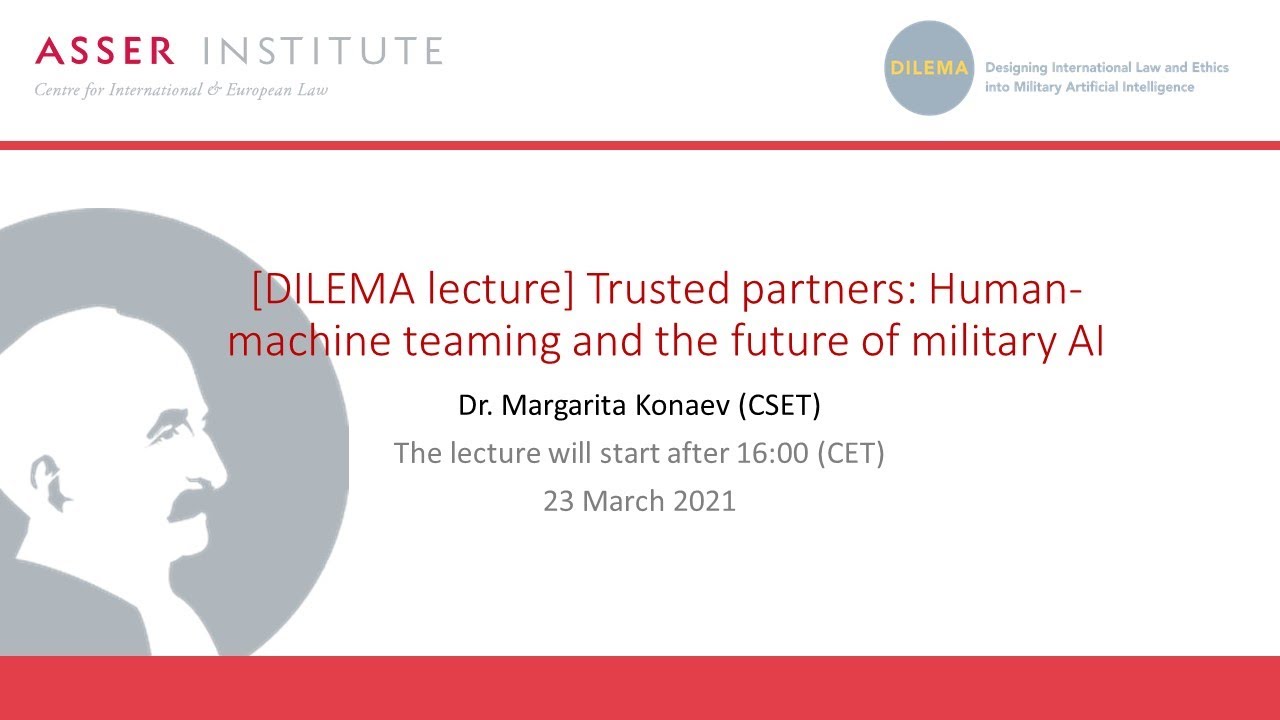 ASSER INSTITUTE
Centre for International & European Law

DILEMA
Designing International Law and Ethics into Military Artificial Intelligence

[DILEMA lecture] Trusted partners: Human-machine teaming and the future of military AI

Dr. Margarita Konaev (CSET)

The lecture will start after 16:00 (CET)

23 March 2021